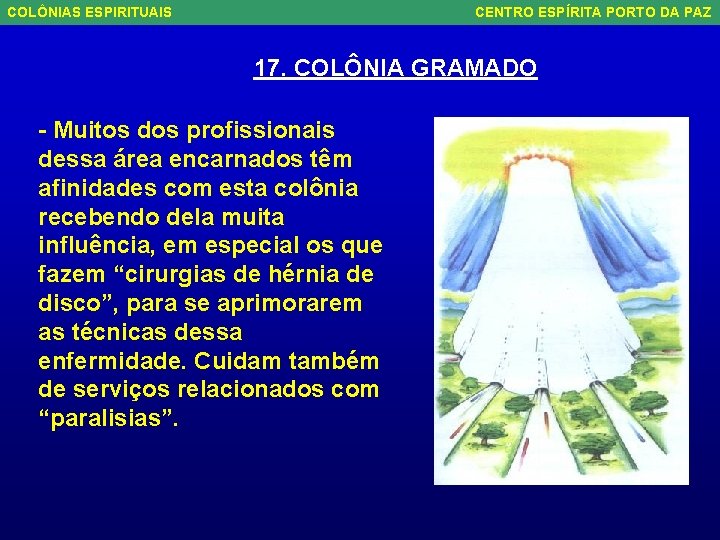 COLÔNIAS ESPIRITUAIS

CENTRO ESPÍRITA PORTO DA PAZ

17. COLÔNIA GRAMADO

- Muitos dos profissionais dessa área encarnados têm afinidades com esta colônia recebendo dela muita influência, em especial os que fazem “cirurgias de hérnia de disco”, para se aprimorarem as técnicas dessa enfermidade. Cuidam também de serviços relacionados com “paralisias”.